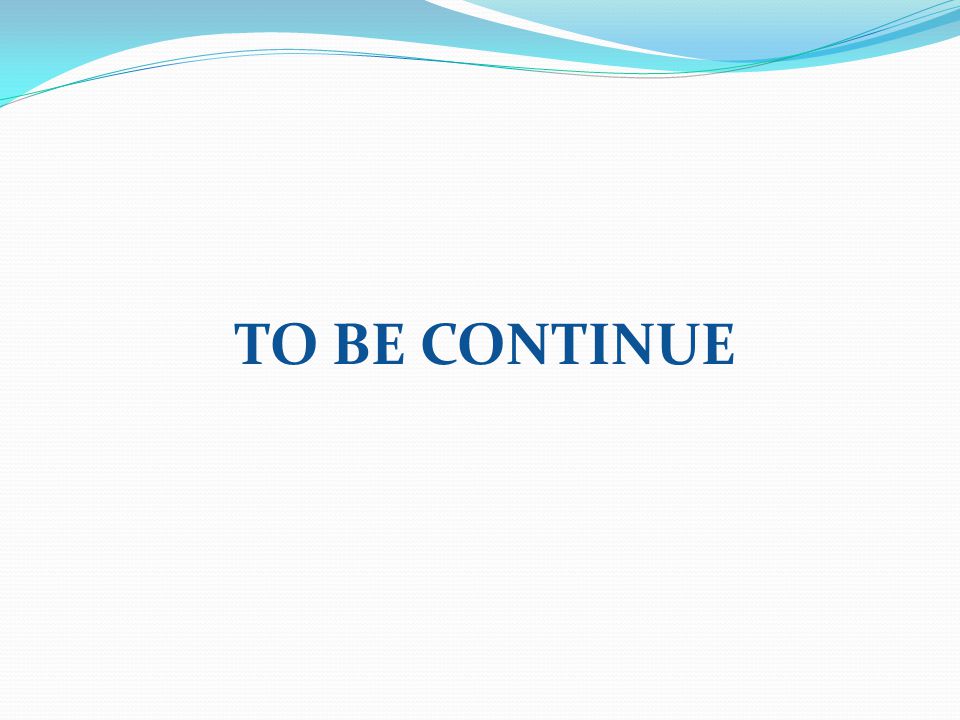 TO BE CONTINUE